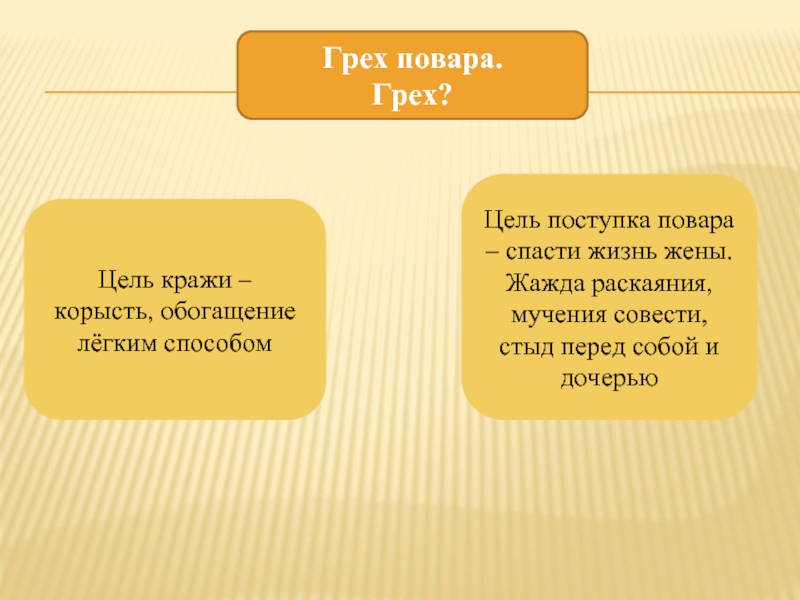 Грех повара.
Грех?

Цель кражи – корысть, обогащение лёгким способом

Цель поступка повара – спасти жизнь жены. Жажда раскаяния, мучения совести, стыд перед собой и дочерью